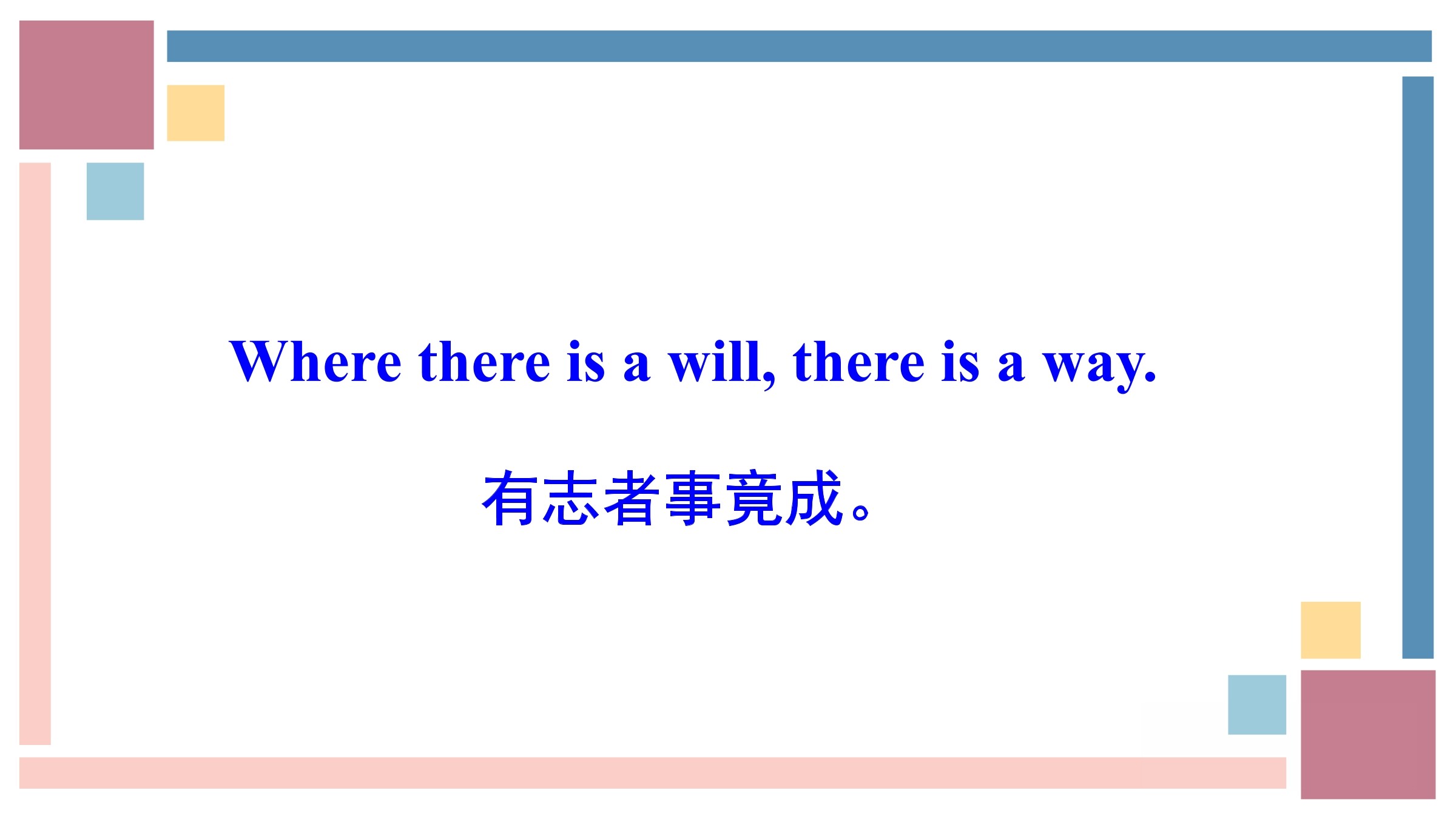 Where there is a will, there is a way.

有志者事竟成。